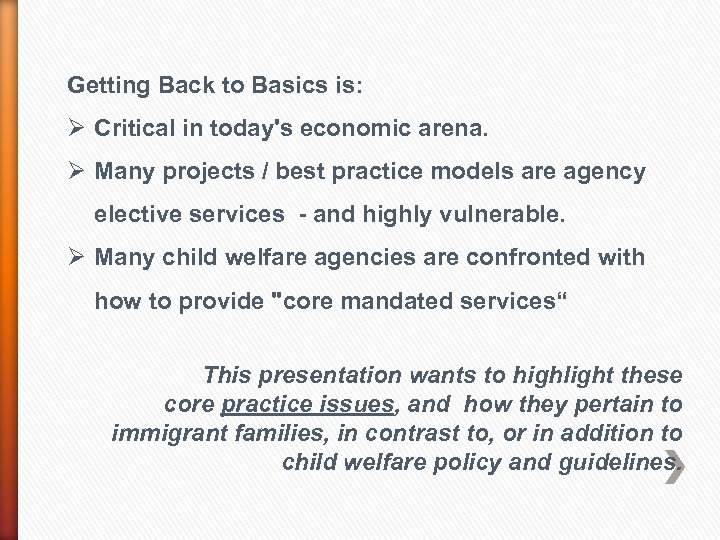 Getting Back to Basics is:

➢ Critical in today's economic arena.

➢ Many projects / best practice models are agency elective services - and highly vulnerable.

➢ Many child welfare agencies are confronted with how to provide "core mandated services“

This presentation wants to highlight these core practice issues, and how they pertain to immigrant families, in contrast to, or in addition to child welfare policy and guidelines.